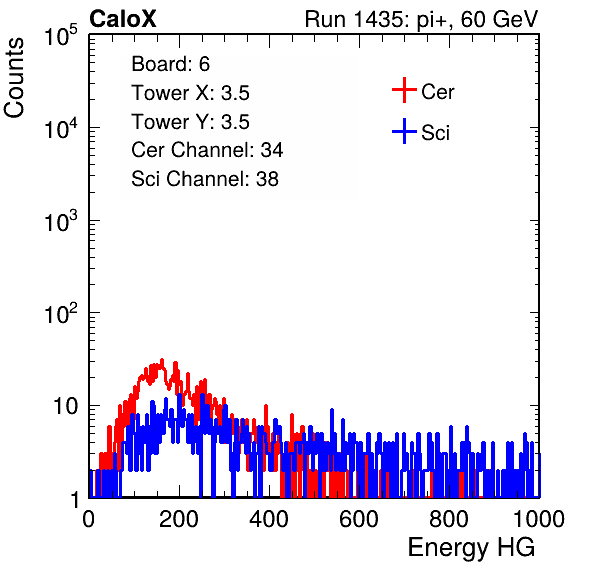 CaloX

Run 1435: pi+, 60 GeV

Counts

$10^5$

$10^4$

$10^3$

$10^2$

10

1

Board: 6
Tower X: 3.5
Tower Y: 3.5
Cer Channel: 34
Sci Channel: 38

Cer
Sci

0 200 400 600 800 1000

Energy HG